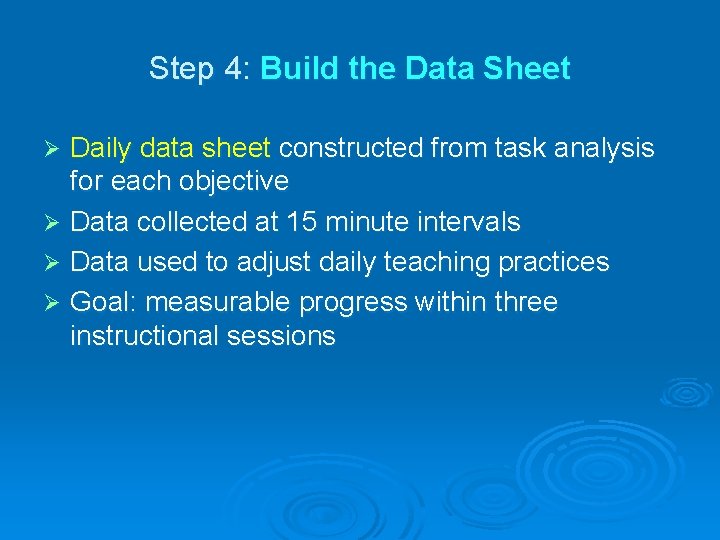 Step 4: Build the Data Sheet

➢ Daily data sheet constructed from task analysis for each objective
➢ Data collected at 15 minute intervals
➢ Data used to adjust daily teaching practices
➢ Goal: measurable progress within three instructional sessions